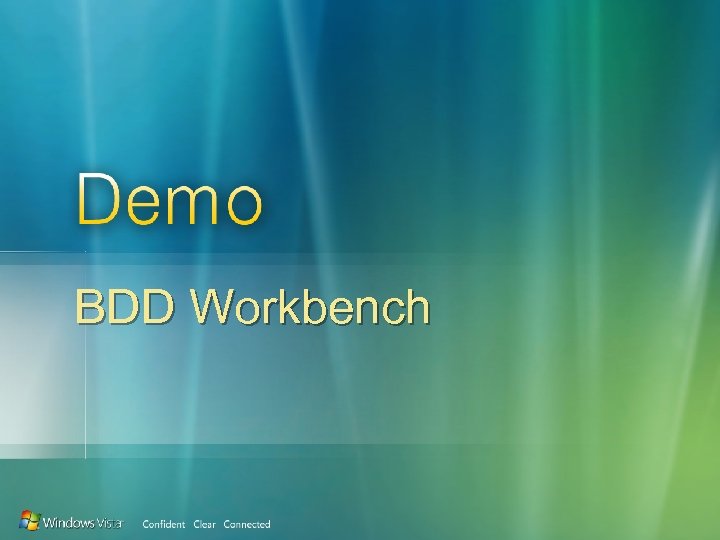 Demo

BDD Workbench

Windows Vista Confident Clear Connected